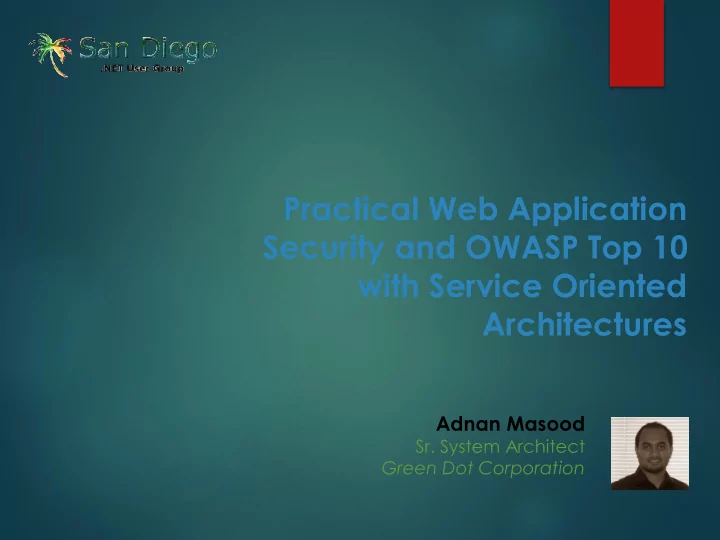 San Diego
.NET User Group

Practical Web Application Security and OWASP Top 10 with Service Oriented Architectures

Adnan Masood
Sr. System Architect
Green Dot Corporation